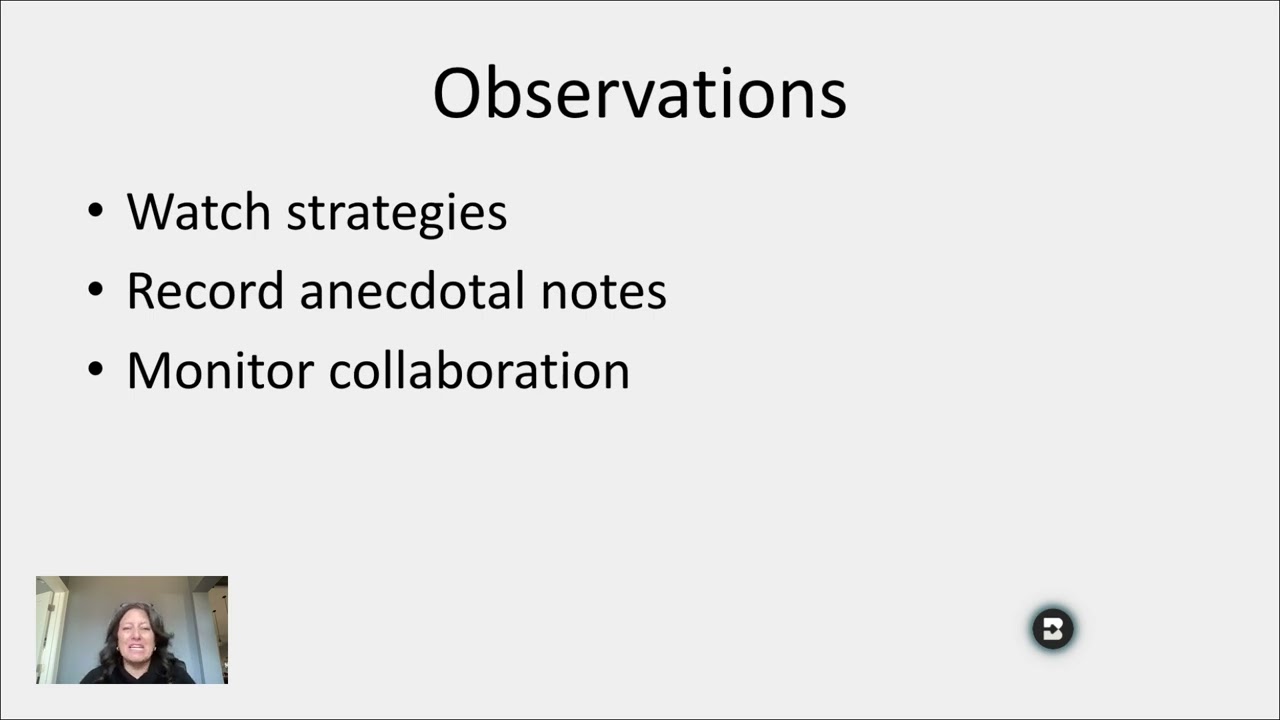 Observations

• Watch strategies
• Record anecdotal notes
• Monitor collaboration